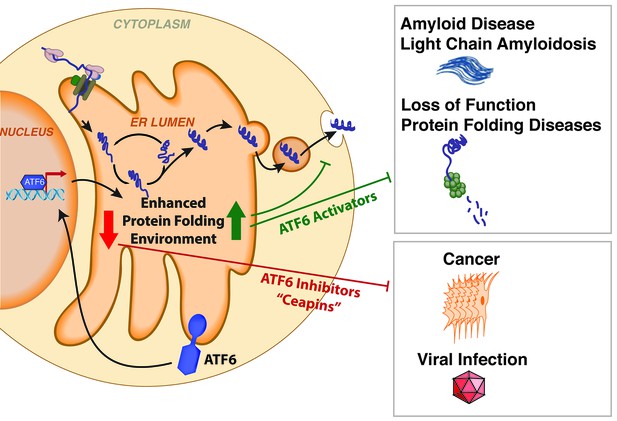 CYTOPLASM

NUCLEUS

ER LUMEN

ATF6

Enhanced Protein Folding Environment

ATF6 Activators

ATF6 Inhibitors "Ceapins"

ATF6

Amyloid Disease
Light Chain Amyloidosis

Loss of Function
Protein Folding Diseases

Cancer

Viral Infection